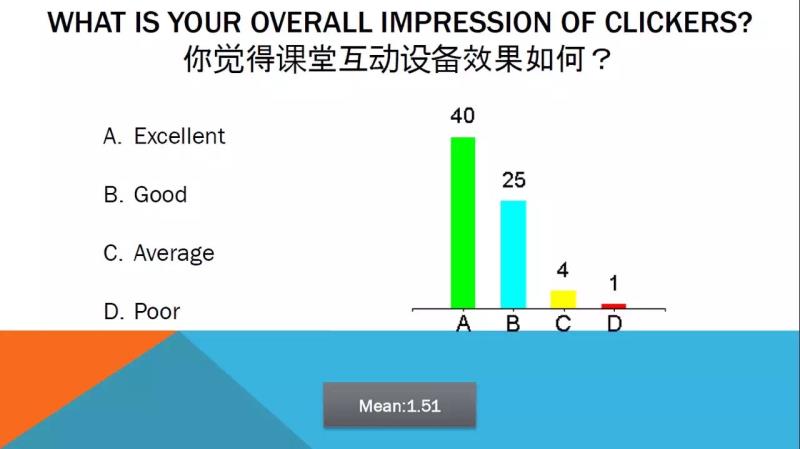 WHAT IS YOUR OVERALL IMPRESSION OF CLICKERS?
你觉得课堂互动设备效果如何？

A. Excellent

B. Good

C. Average

D. Poor

40
25
4
1
A B C D

Mean:1.51